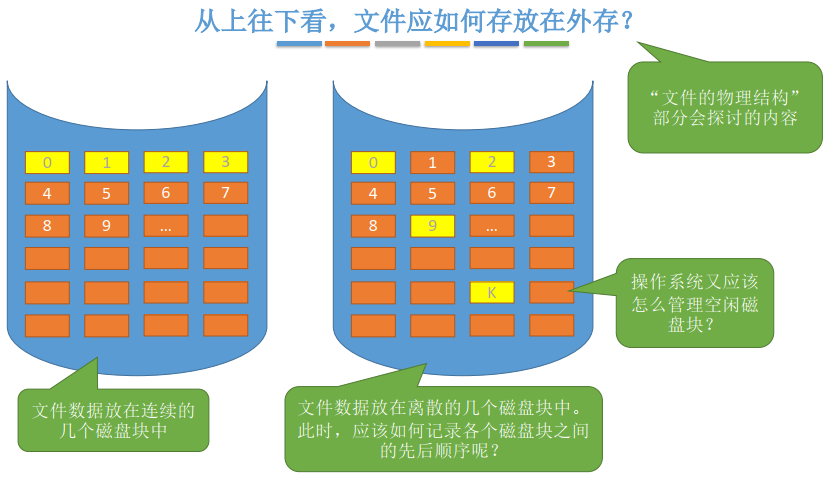 从上往下看，文件应如何存放在外存？

“文件的物理结构”部分会探讨的内容

0 1 2 3
4 5 6 7
8 9 ...

0 1 2 3
4 5 6 7
8 9 ...
K

操作系统又应该怎么管理空闲磁盘块？

文件数据放在连续的几个磁盘块中

文件数据放在离散的几个磁盘块中。此时，应该如何记录各个磁盘块之间的先后顺序呢？